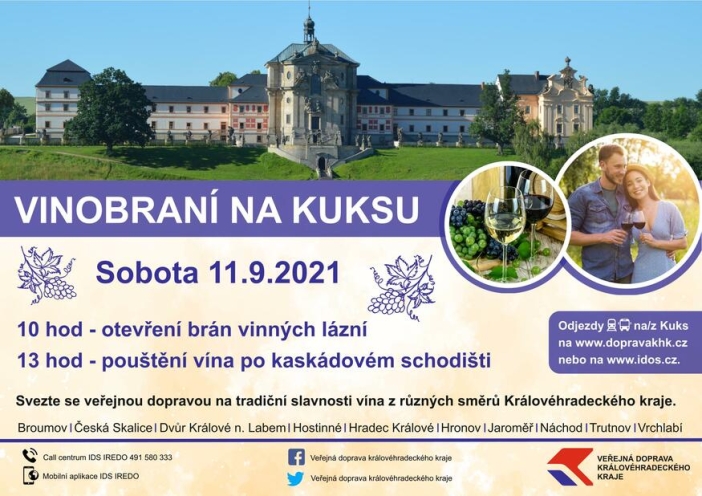 VINOBRANÍ NA KUKSU

Sobota 11.9.2021

10 hod - otevření brán vinných lázní

13 hod - pouštění vína po kaskádovém schodišti

Odjezdy na/z Kuks na www.dopravakhk.cz nebo na www.idos.cz.

Svezte se veřejnou dopravou na tradiční slavnosti vína z různých směrů Královéhradeckého kraje.

Broumov | Česká Skalice | Dvůr Králové n. Labem | Hostinné | Hradec Králové | Hronov | Jaroměř | Náchod | Trutnov | Vrchlabí

Call centrum IDS IREDO 491 580 333

Mobilní aplikace IDS IREDO

Veřejná doprava královéhradeckého kraje

Veřejná doprava královéhradeckého kraje

VEŘEJNÁ DOPRAVA KRÁLOVÉHRADECKÉHO KRAJE